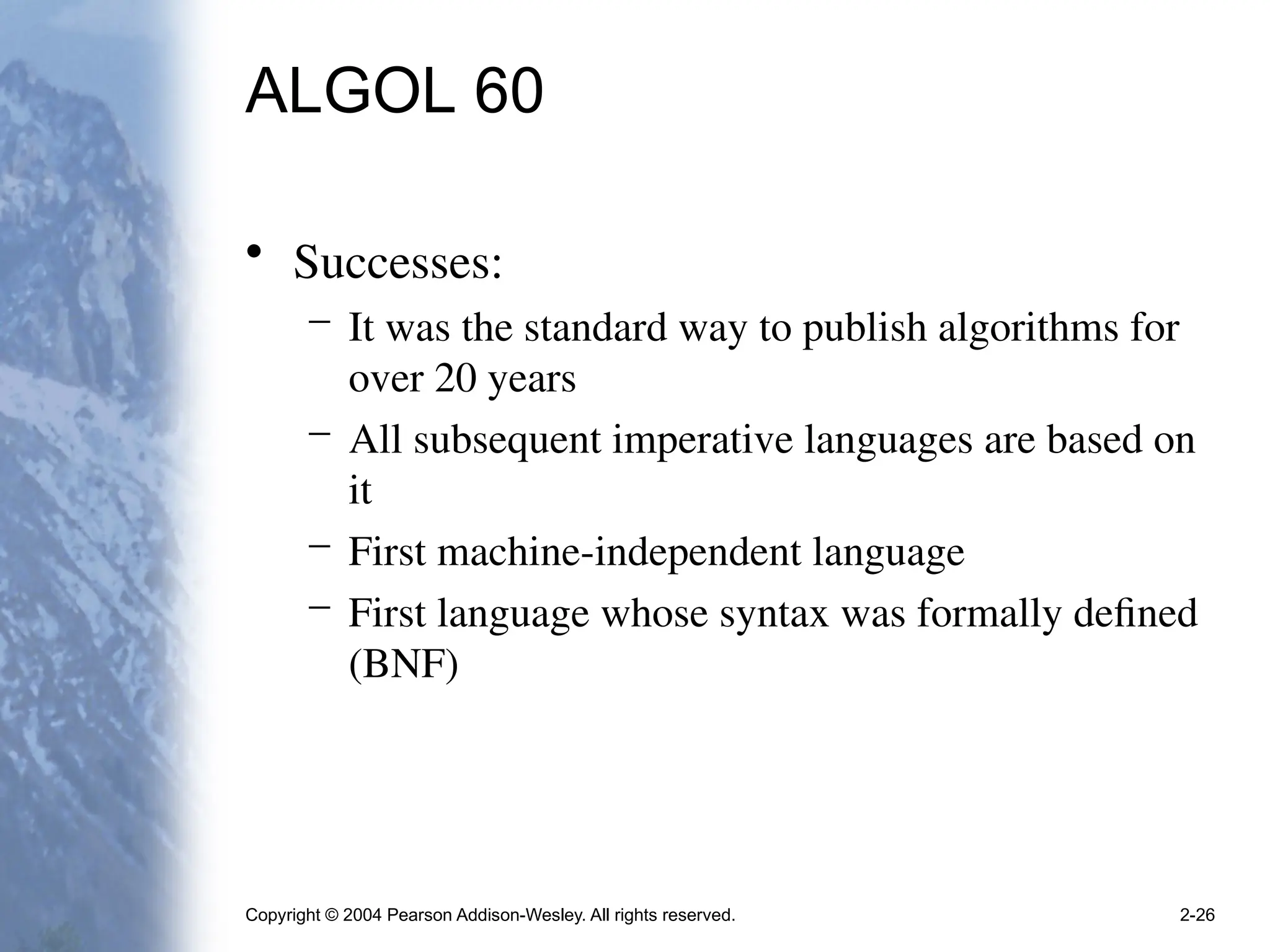 ALGOL 60

• Successes:
– It was the standard way to publish algorithms for over 20 years
– All subsequent imperative languages are based on it
– First machine-independent language
– First language whose syntax was formally defined (BNF)

Copyright © 2004 Pearson Addison-Wesley. All rights reserved.

2-26